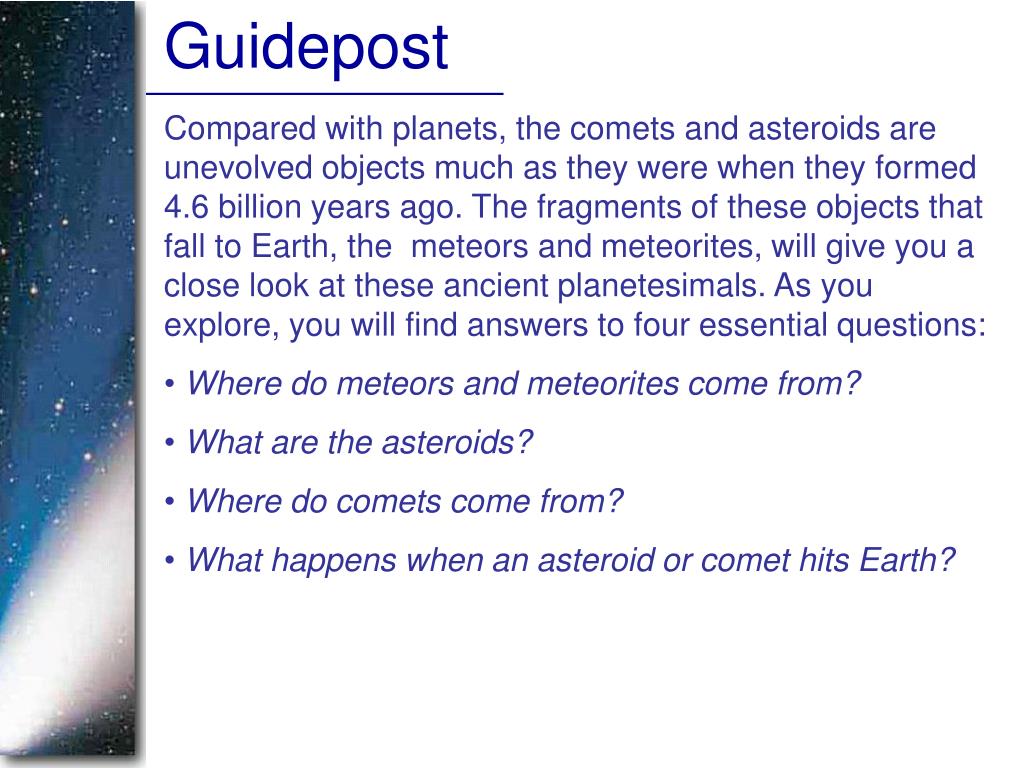 Guidepost

Compared with planets, the comets and asteroids are unevolved objects much as they were when they formed 4.6 billion years ago. The fragments of these objects that fall to Earth, the meteors and meteorites, will give you a close look at these ancient planetesimals. As you explore, you will find answers to four essential questions:

• Where do meteors and meteorites come from?

• What are the asteroids?

• Where do comets come from?

• What happens when an asteroid or comet hits Earth?